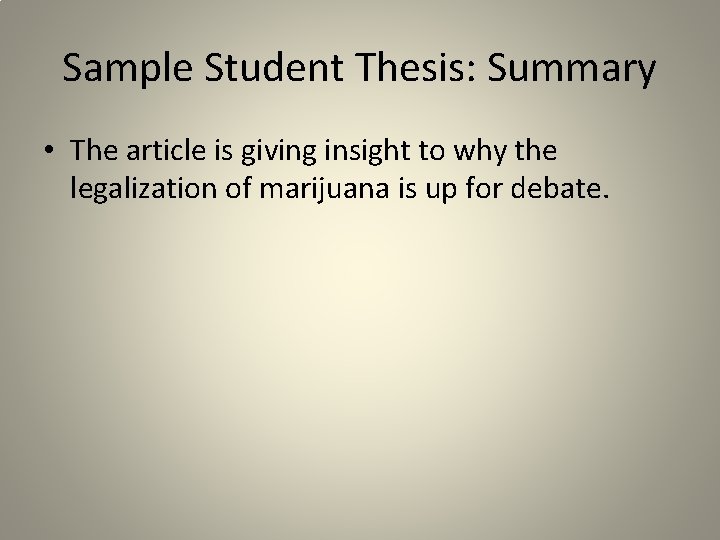 Sample Student Thesis: Summary

• The article is giving insight to why the legalization of marijuana is up for debate.